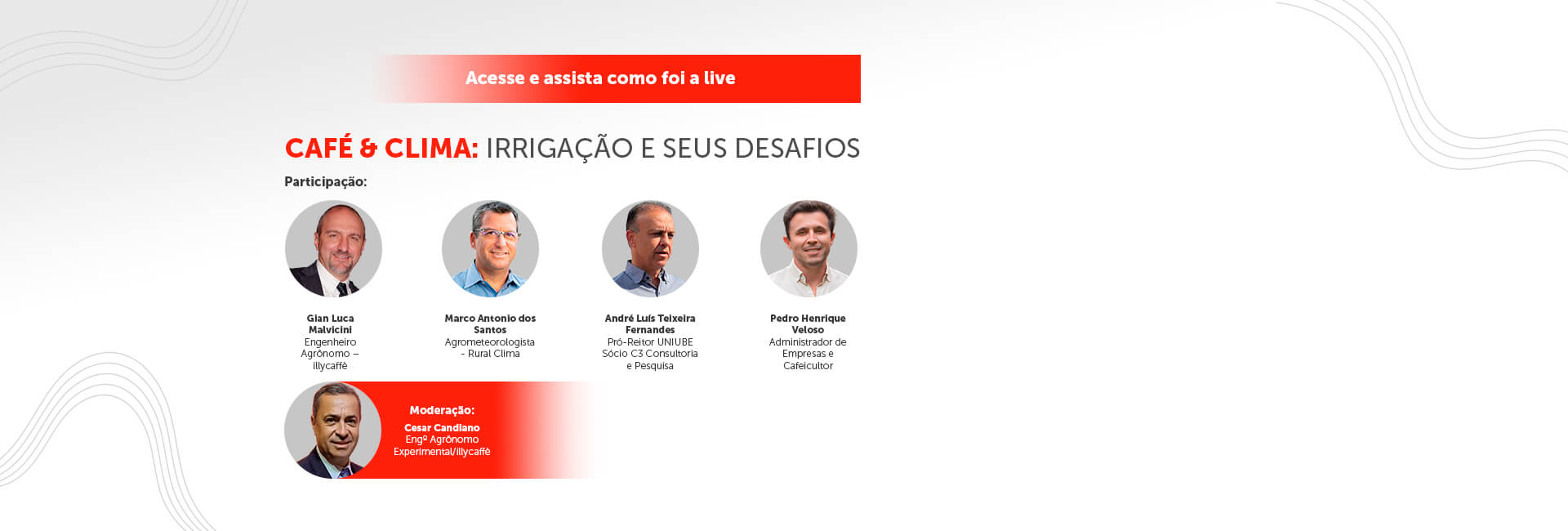 Acesse e assista como foi a live

CAFÉ & CLIMA: IRRIGAÇÃO E SEUS DESAFIOS

Participação:

Gian Luca Malvicini
Engenheiro Agrônomo – illycaffè

Marco Antonio dos Santos
Agrometeorologista - Rural Clima

André Luís Teixeira Fernandes
Pró-Reitor UNIUBE
Sócio C3 Consultoria e Pesquisa

Pedro Henrique Veloso
Administrador de Empresas e Cafeicultor

Moderação:
Cesar Candiano
Engº Agrônomo
Experimental/illycaffè